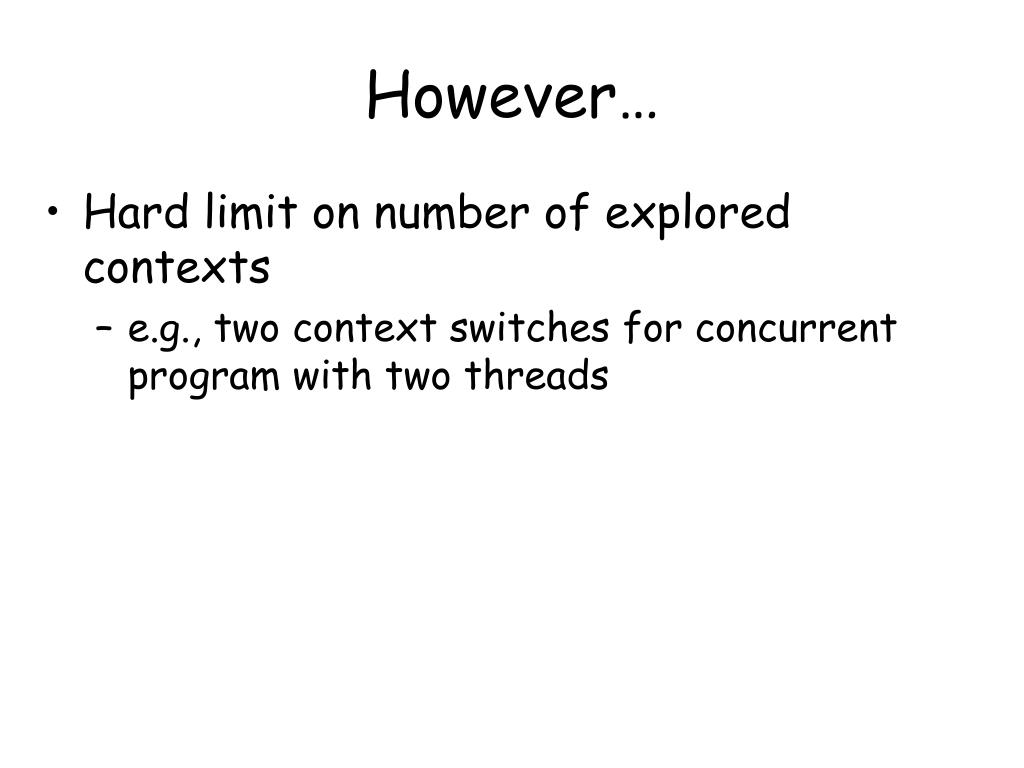 However…

• Hard limit on number of explored contexts
– e.g., two context switches for concurrent program with two threads